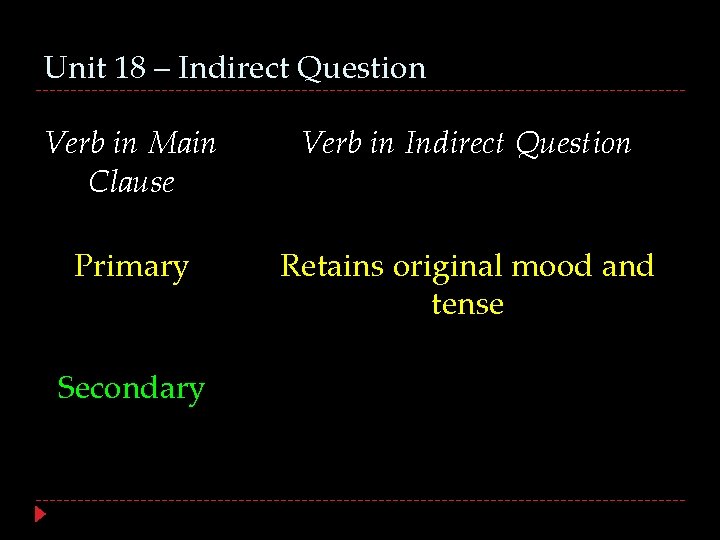 Unit 18 – Indirect Question

| Verb in Main Clause | Verb in Indirect Question |
|---|---|
| Primary | Retains original mood and tense |
| Secondary | |